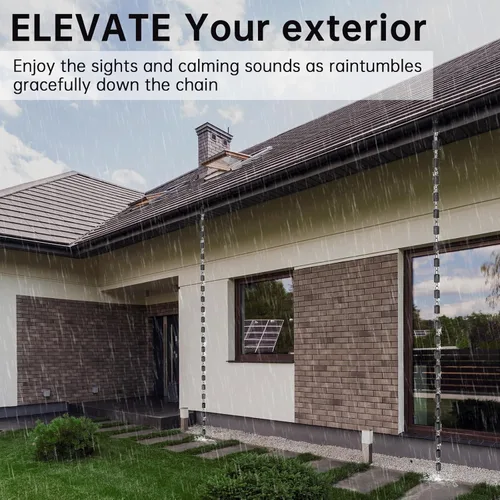 ELEVATE Your exterior

Enjoy the sights and calming sounds as raintumbles gracefully down the chain